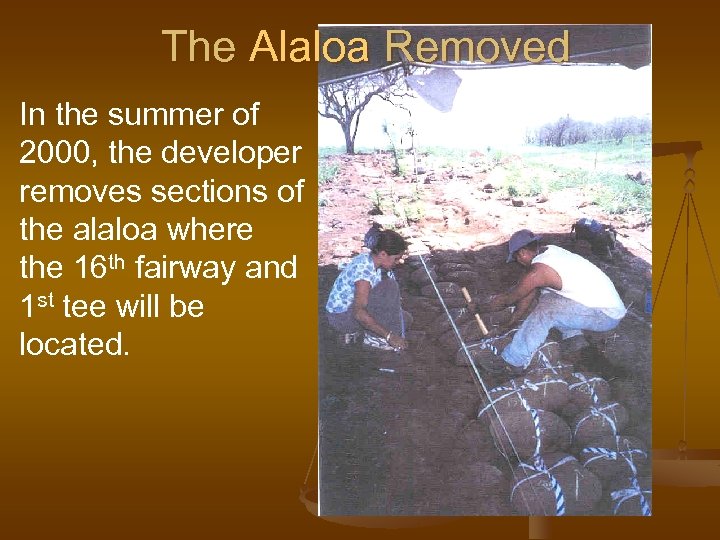 The Alaloa Removed

In the summer of 2000, the developer removes sections of the alaloa where the 16$^{th}$ fairway and 1$^{st}$ tee will be located.